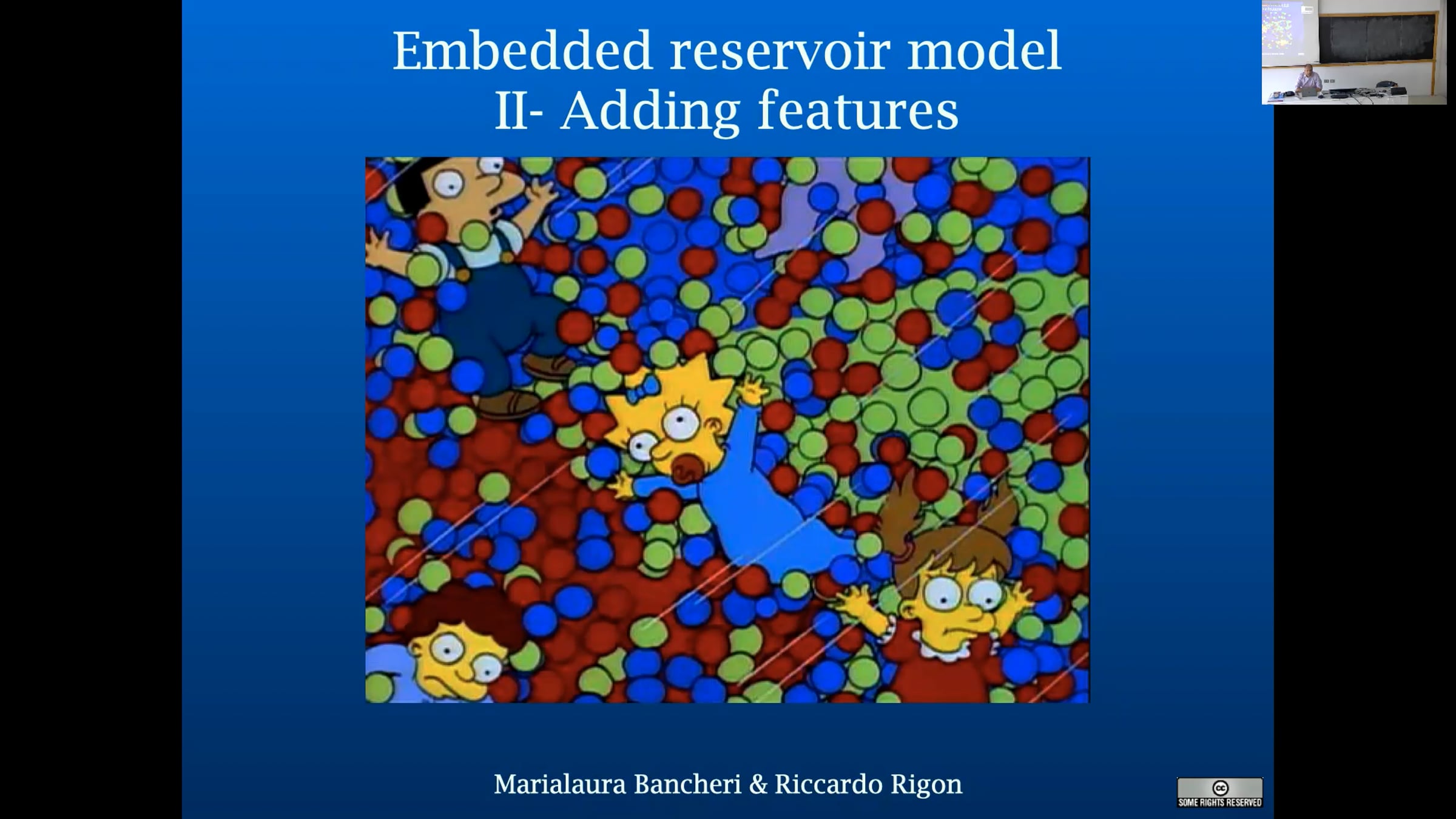 Embedded reservoir model
II- Adding features

Marialaura Bancheri & Riccardo Rigon

cc
SOME RIGHTS RESERVED